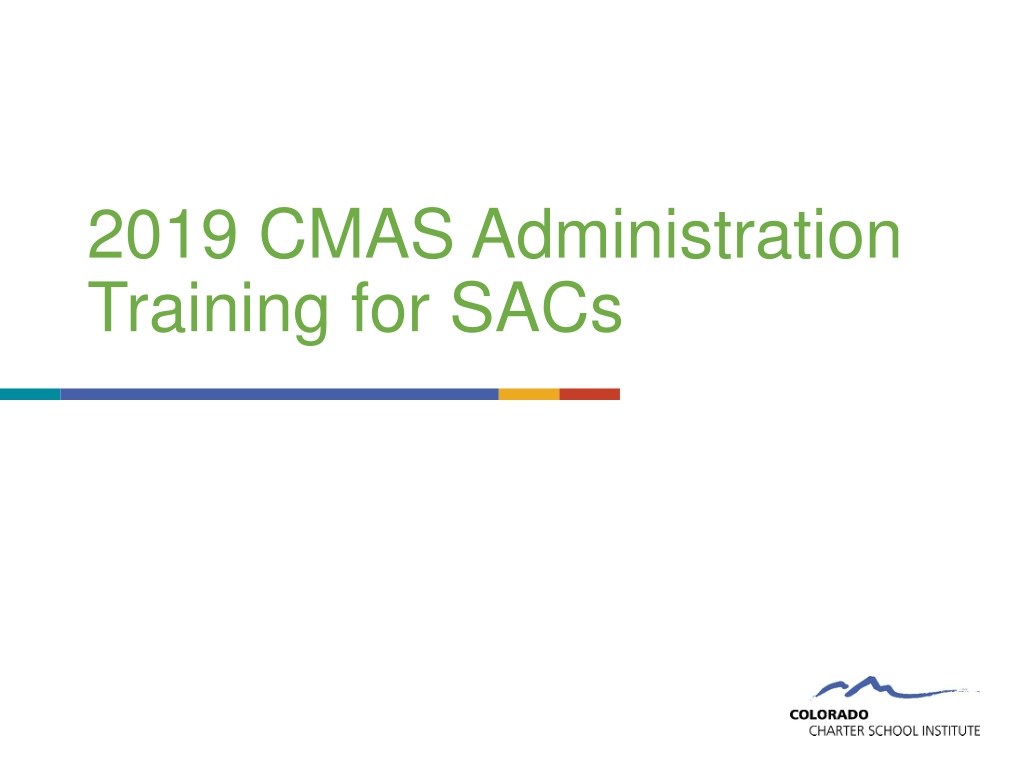 2019 CMAS Administration Training for SACs

COLORADO
CHARTER SCHOOL INSTITUTE